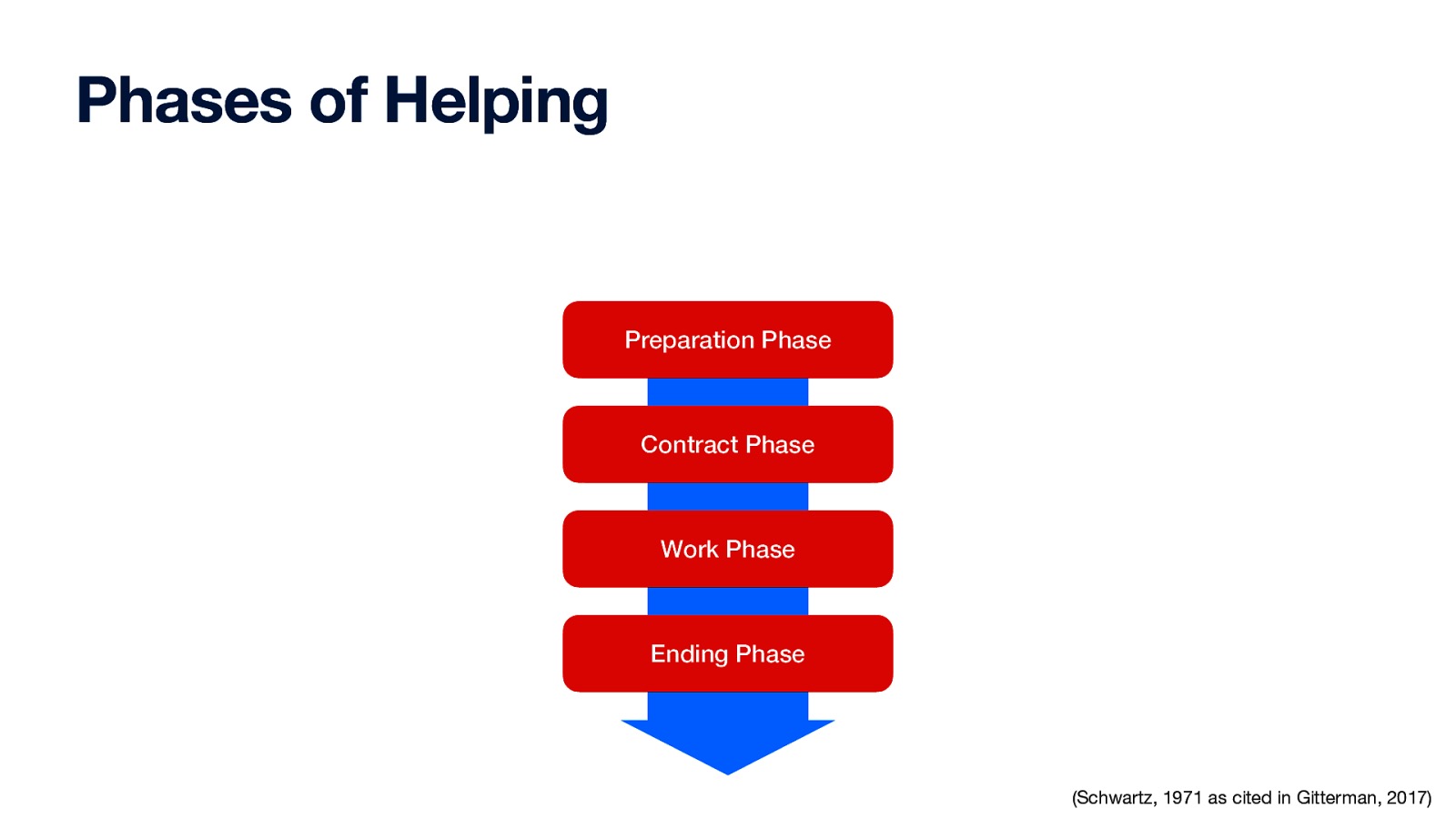 Phases of Helping

Preparation Phase

Contract Phase

Work Phase

Ending Phase

(Schwartz, 1971 as cited in Gitterman, 2017)